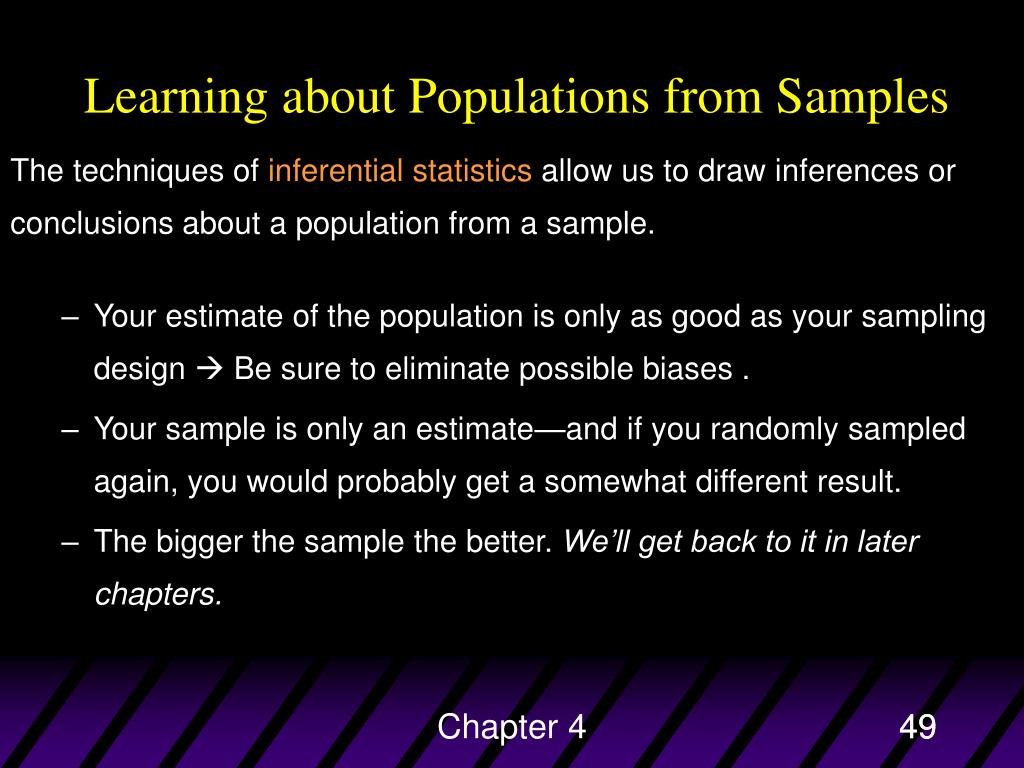 Learning about Populations from Samples

The techniques of inferential statistics allow us to draw inferences or conclusions about a population from a sample.

– Your estimate of the population is only as good as your sampling design → Be sure to eliminate possible biases .

– Your sample is only an estimate—and if you randomly sampled again, you would probably get a somewhat different result.

– The bigger the sample the better. We'll get back to it in later chapters.

Chapter 4

49